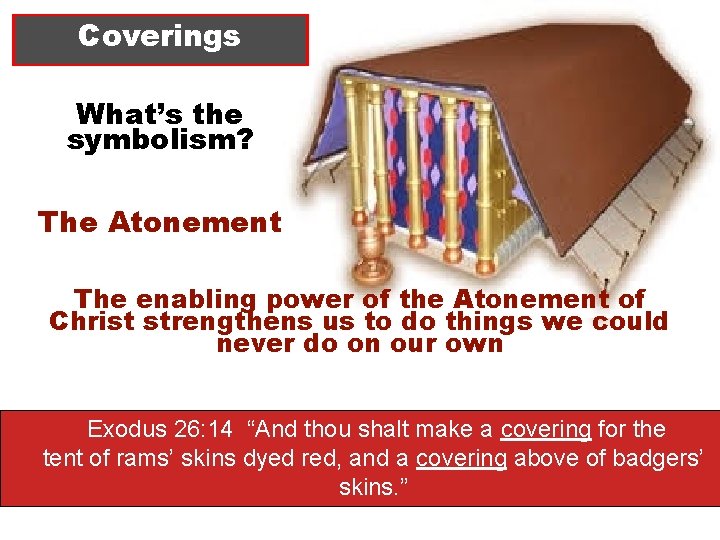 Coverings

What's the symbolism?

The Atonement

The enabling power of the Atonement of Christ strengthens us to do things we could never do on our own

Exodus 26:14 "And thou shalt make a covering for the tent of rams' skins dyed red, and a covering above of badgers' skins."